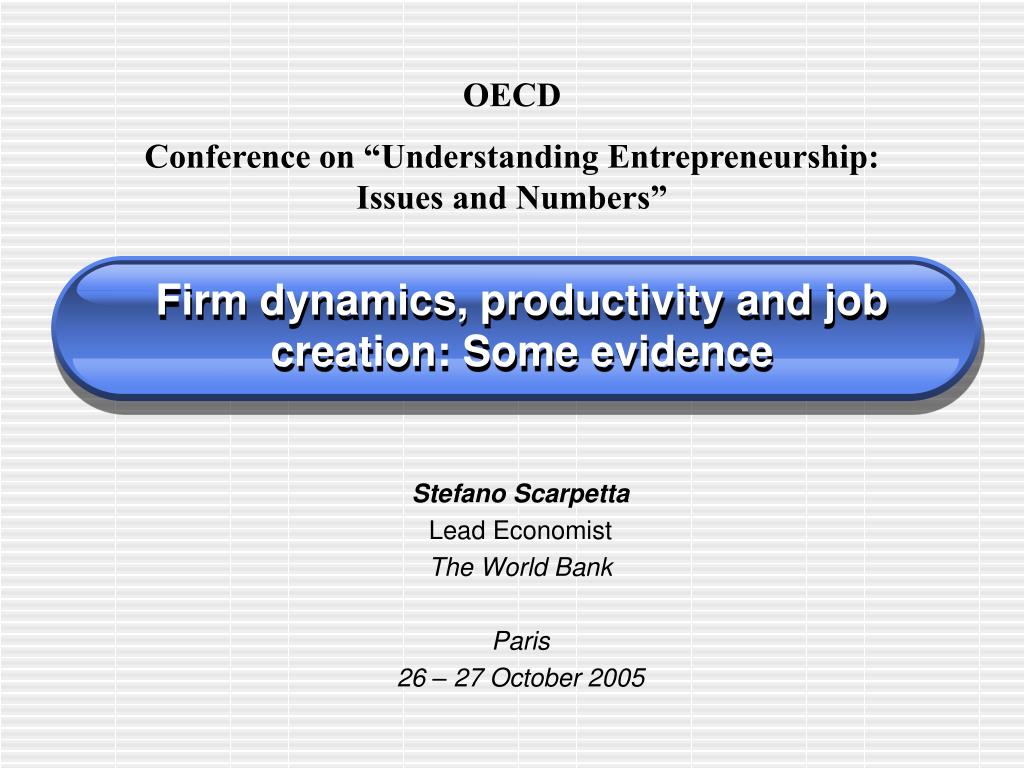 OECD

Conference on “Understanding Entrepreneurship: Issues and Numbers”

Firm dynamics, productivity and job creation: Some evidence

Stefano Scarpetta
Lead Economist
The World Bank

Paris
26 – 27 October 2005